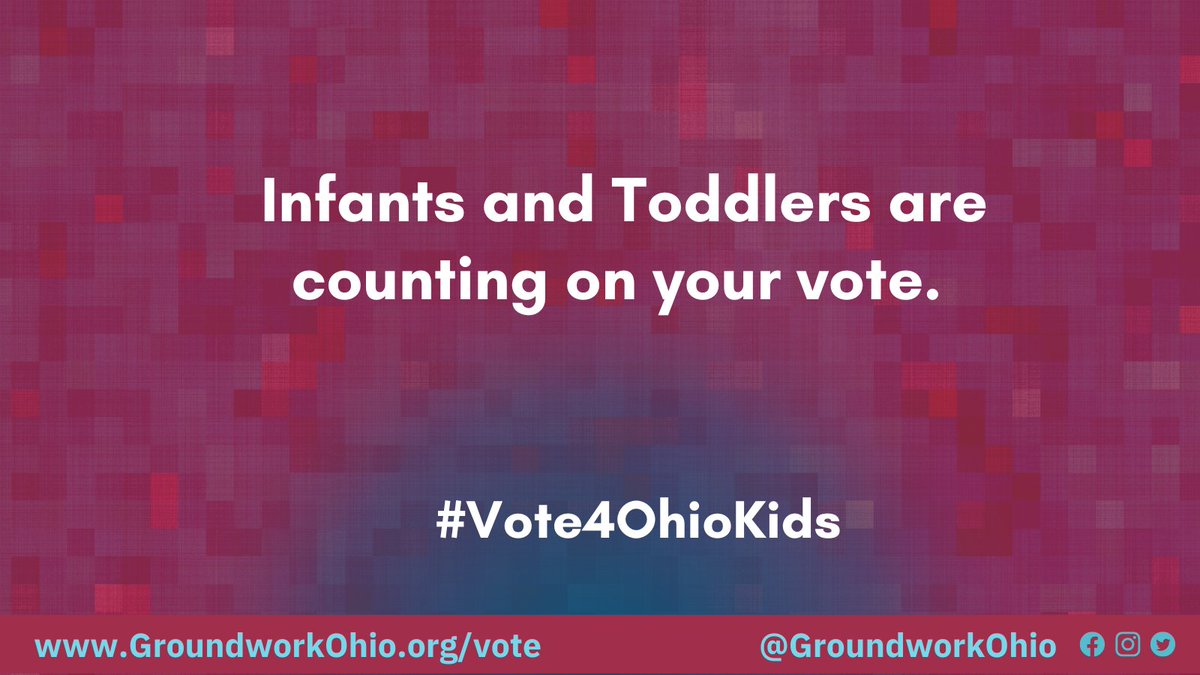 Infants and Toddlers are counting on your vote.

#Vote4OhioKids

www.GroundworkOhio.org/vote

@GroundworkOhio